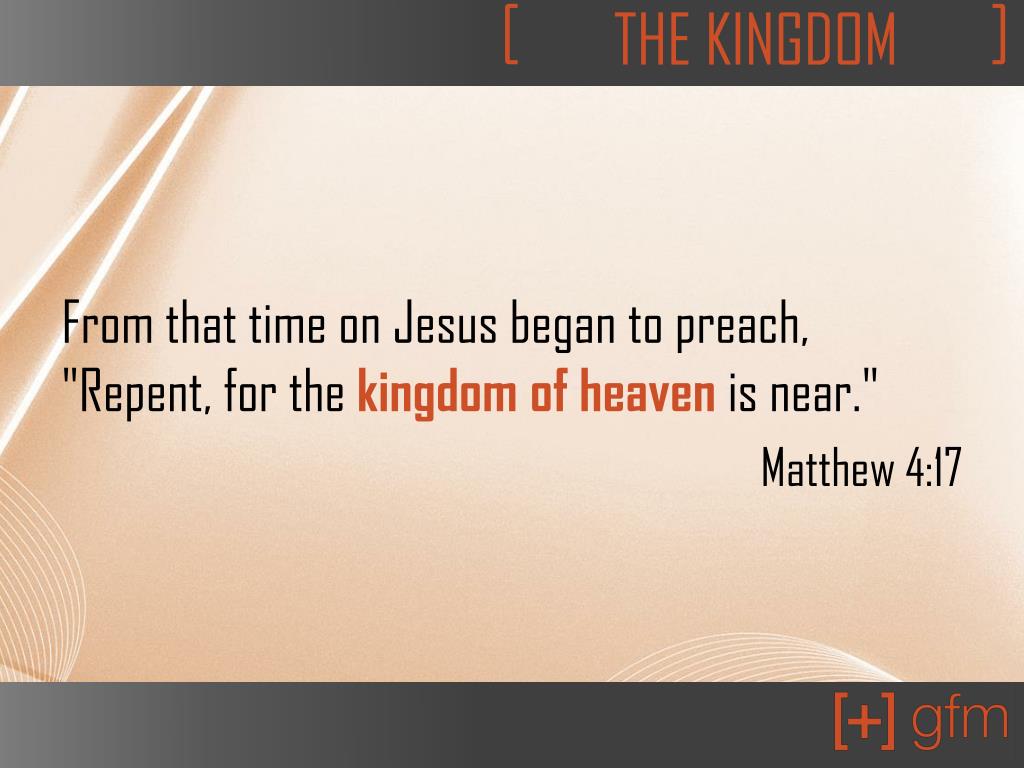 [ THE KINGDOM ]

From that time on Jesus began to preach, "Repent, for the kingdom of heaven is near."

Matthew 4:17

[+] gfm